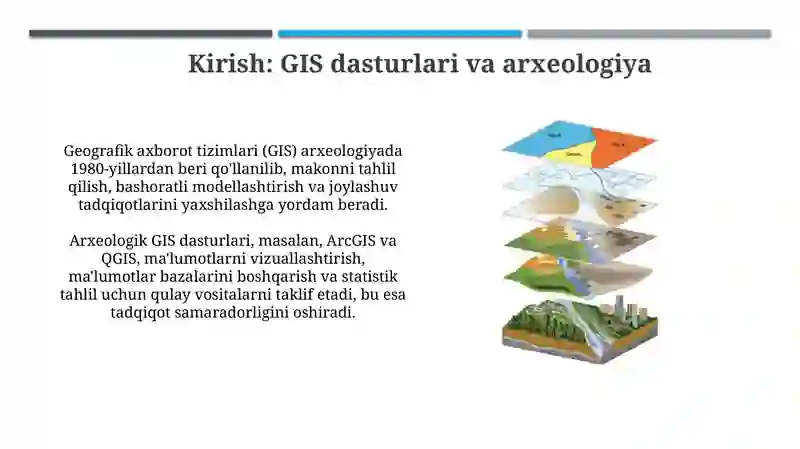 Kirish: GIS dasturlari va arxeologiya

Geografik axborot tizimlari (GIS) arxeologiyada 1980-yillardan beri qo'llanilib, makonni tahlil qilish, bashoratli modellashtirish va joylashuv tadqiqotlarini yaxshilashga yordam beradi.

Arxeologik GIS dasturlari, masalan, ArcGIS va QGIS, ma'lumotlarni vizuallashtirish, ma'lumotlar bazalarini boshqarish va statistik tahlil uchun qulay vositalarni taklif etadi, bu esa tadqiqot samaradorligini oshiradi.